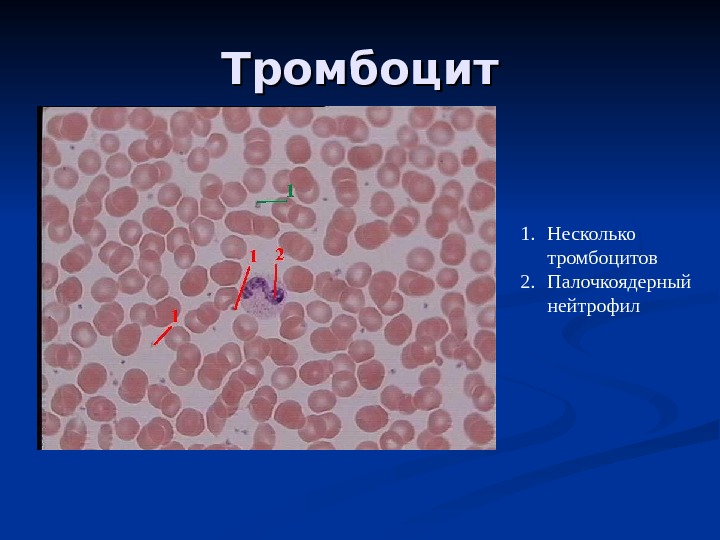 Тромбоцит

1
1
2
1

1. Несколько тромбоцитов
2. Палочкоядерный нейтрофил